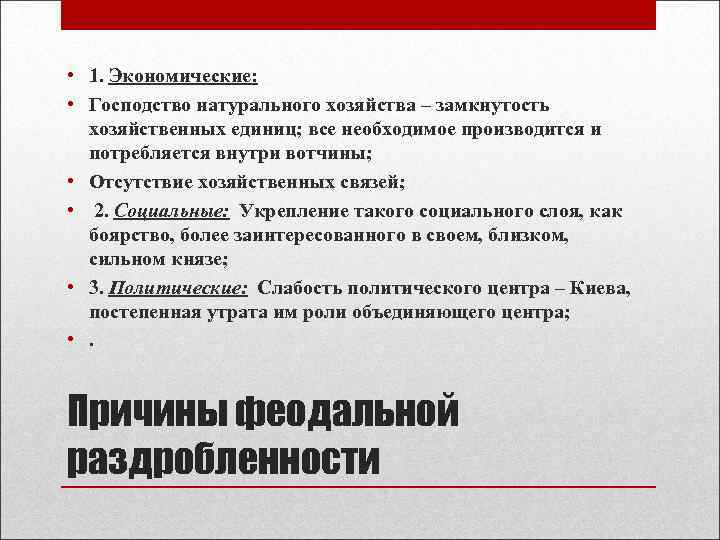 • 1. Экономические:
• Господство натурального хозяйства – замкнутость хозяйственных единиц; все необходимое производится и потребляется внутри вотчины;
• Отсутствие хозяйственных связей;
• 2. Социальные: Укрепление такого социального слоя, как боярство, более заинтересованного в своем, близком, сильном князе;
• 3. Политические: Слабость политического центра – Киева, постепенная утрата им роли объединяющего центра;
• .

Причины феодальной раздробленности